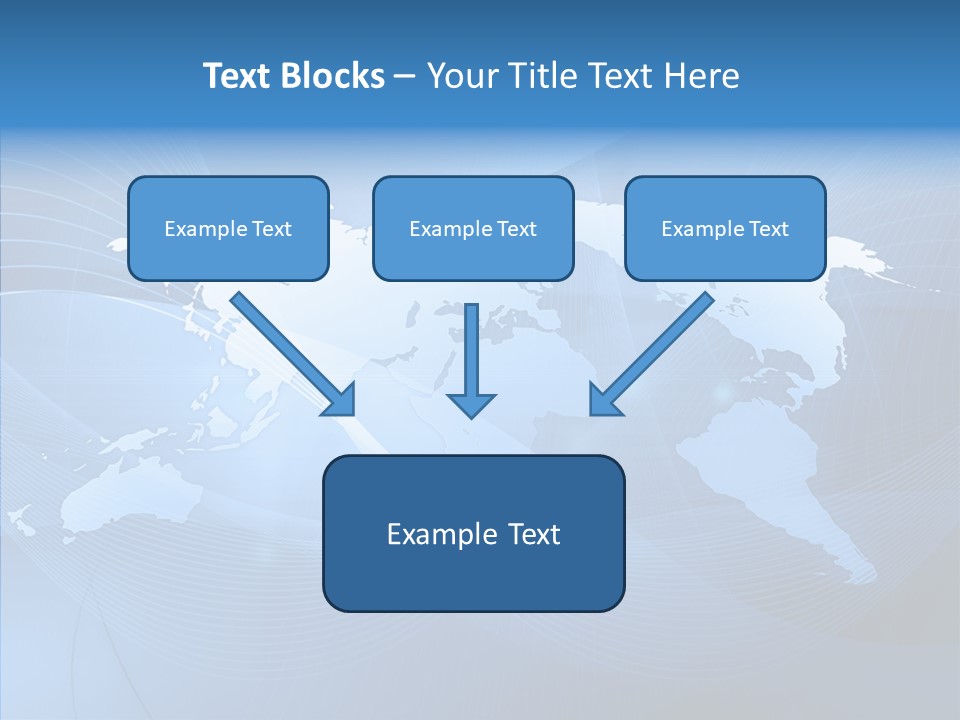 Text Blocks – Your Title Text Here

Example Text

Example Text

Example Text

Example Text